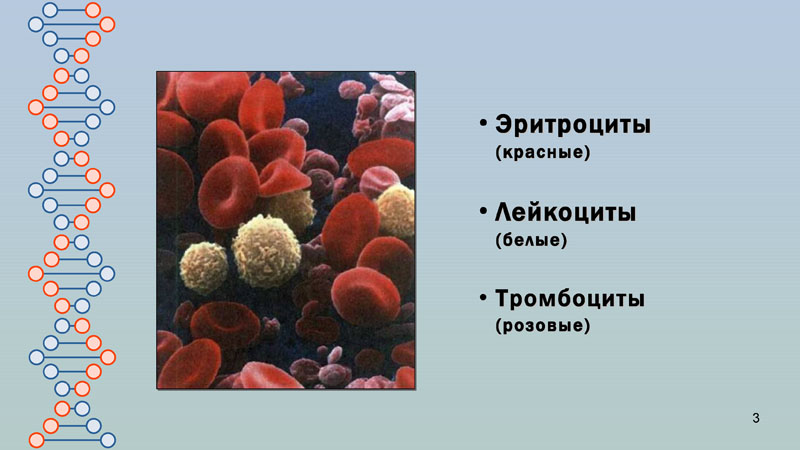 • Эритроциты
(красные)

• Лейкоциты
(белые)

• Тромбоциты
(розовые)

3